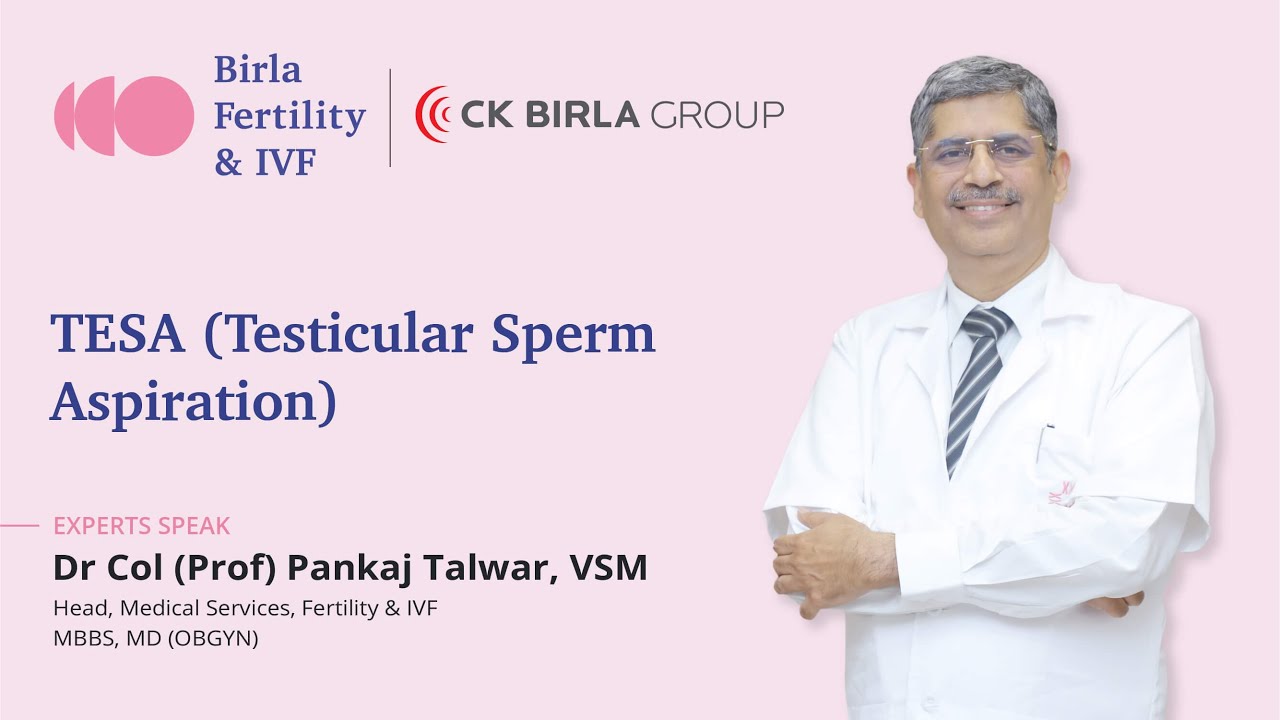 Birla Fertility & IVF

CK BIRLA GROUP

TESA (Testicular Sperm Aspiration)

EXPERTS SPEAK

Dr Col (Prof) Pankaj Talwar, VSM

Head, Medical Services, Fertility & IVF
MBBS, MD (OBGYN)